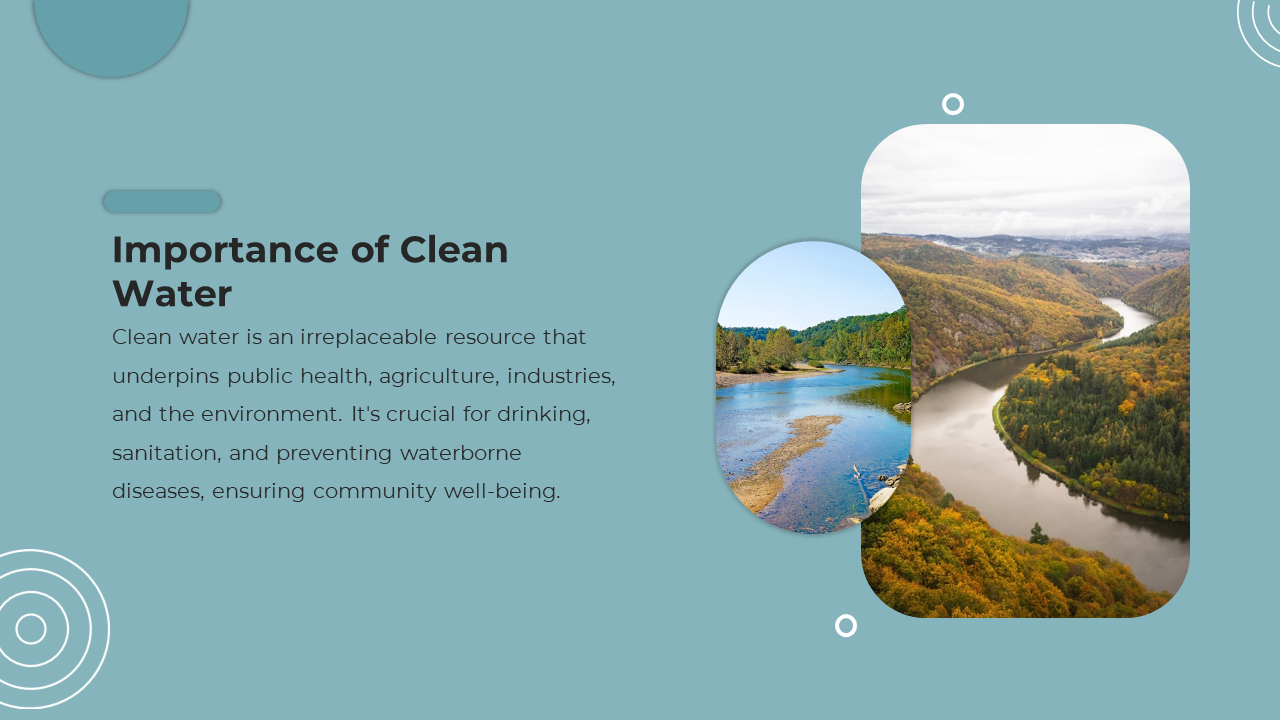 Importance of Clean Water

Clean water is an irreplaceable resource that underpins public health, agriculture, industries, and the environment. It's crucial for drinking, sanitation, and preventing waterborne diseases, ensuring community well-being.